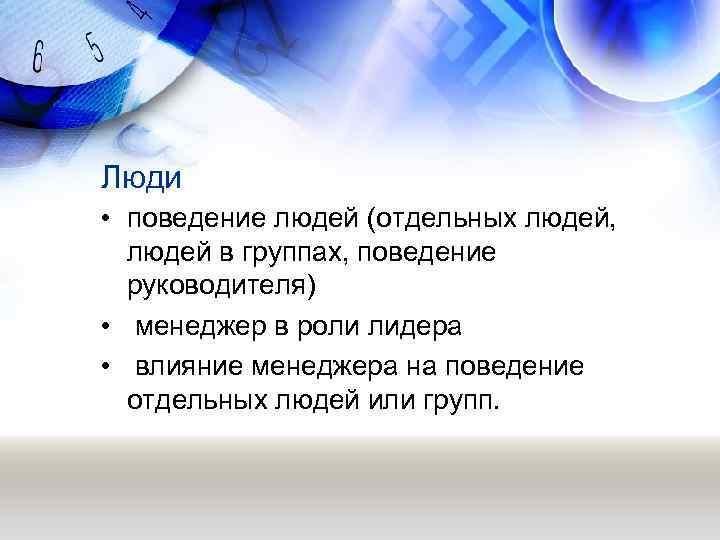 6 5 4

Люди

• поведение людей (отдельных людей, людей в группах, поведение руководителя)
• менеджер в роли лидера
• влияние менеджера на поведение отдельных людей или групп.